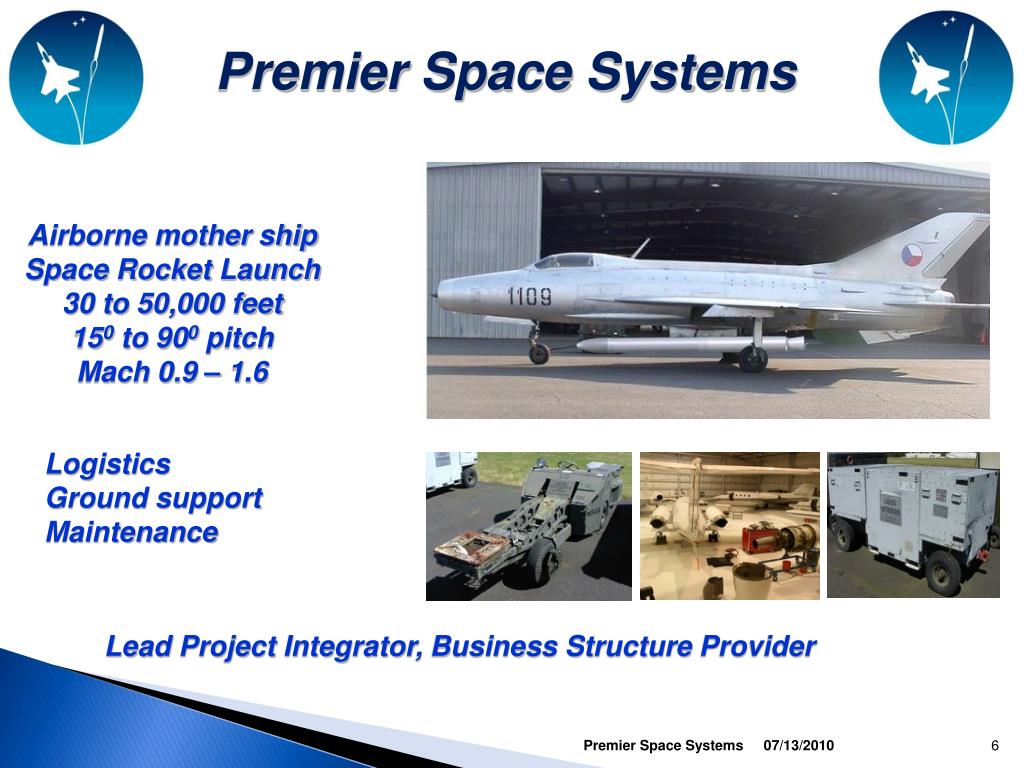 Premier Space Systems

Airborne mother ship
Space Rocket Launch
30 to 50,000 feet
$15^0$ to $90^0$ pitch
Mach 0.9 – 1.6

1109

Logistics
Ground support
Maintenance

Lead Project Integrator, Business Structure Provider

Premier Space Systems 07/13/2010 6